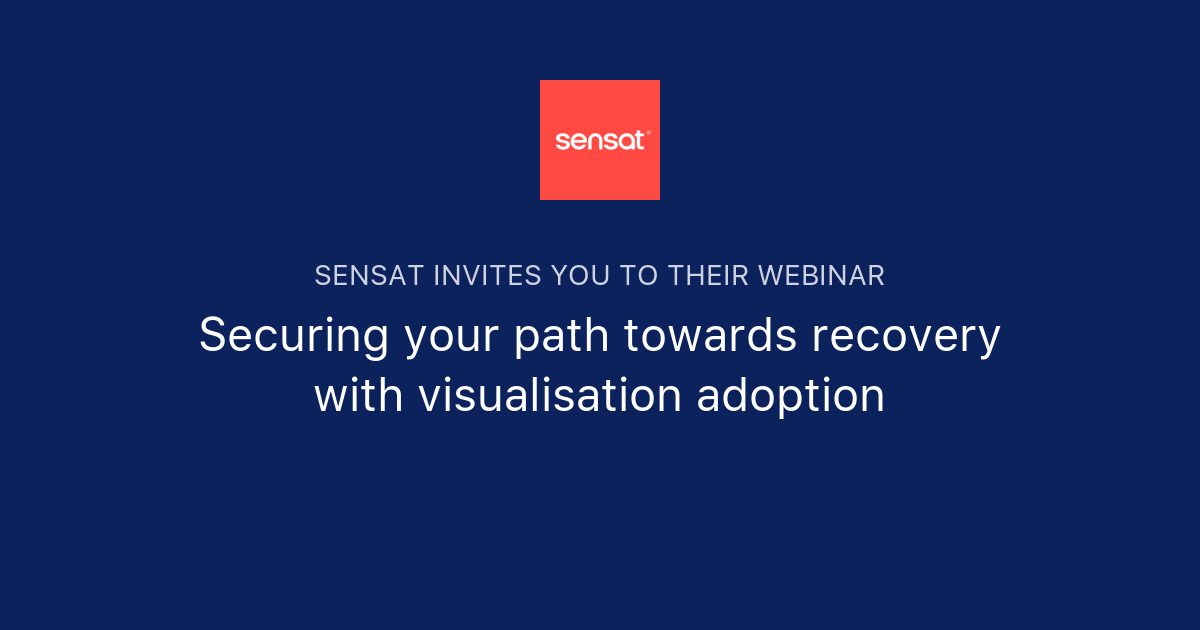 sensat®

SENSAT INVITES YOU TO THEIR WEBINAR

Securing your path towards recovery with visualisation adoption